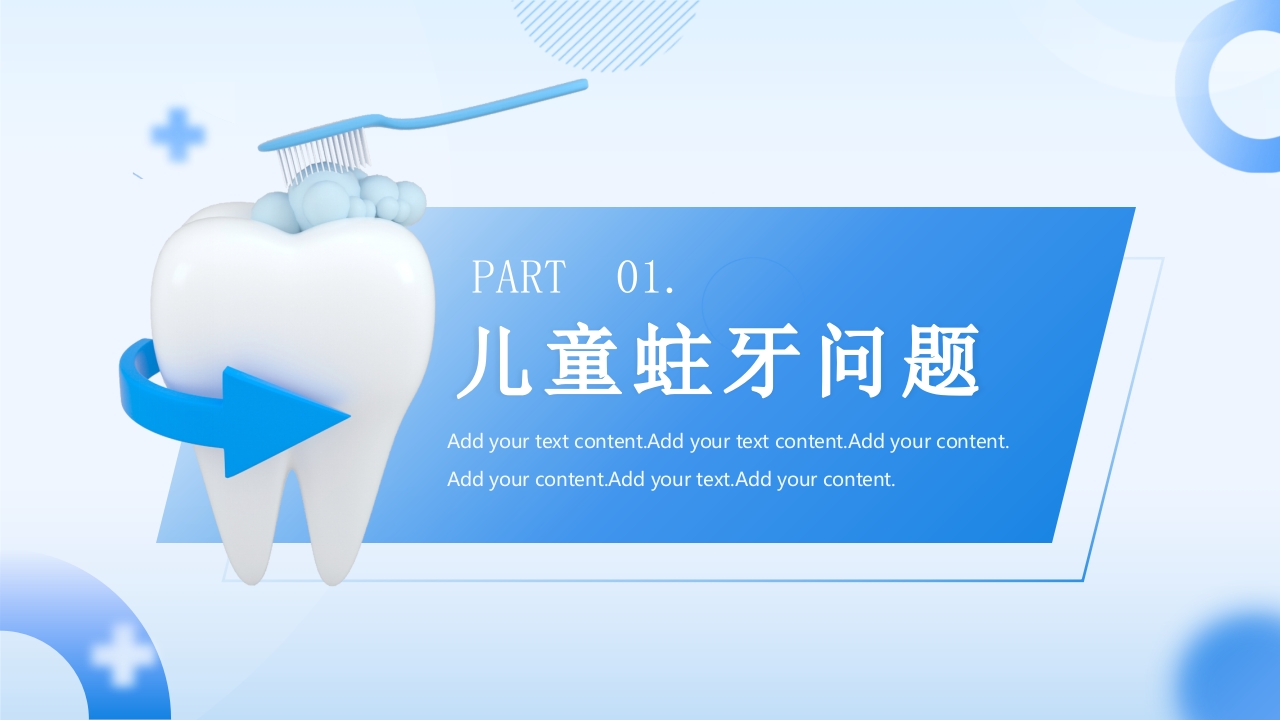 PART 01.

儿童蛀牙问题

Add your text content.Add your text content.Add your content. Add your content.Add your text.Add your content.